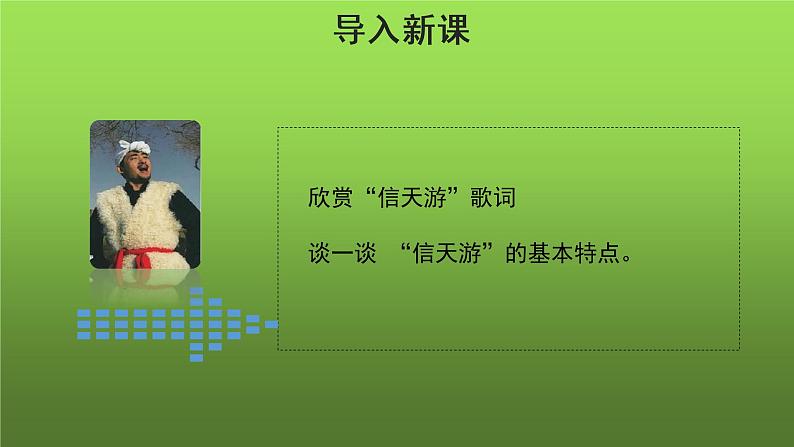 导入新课

欣赏“信天游”歌词

谈一谈 “信天游”的基本特点。